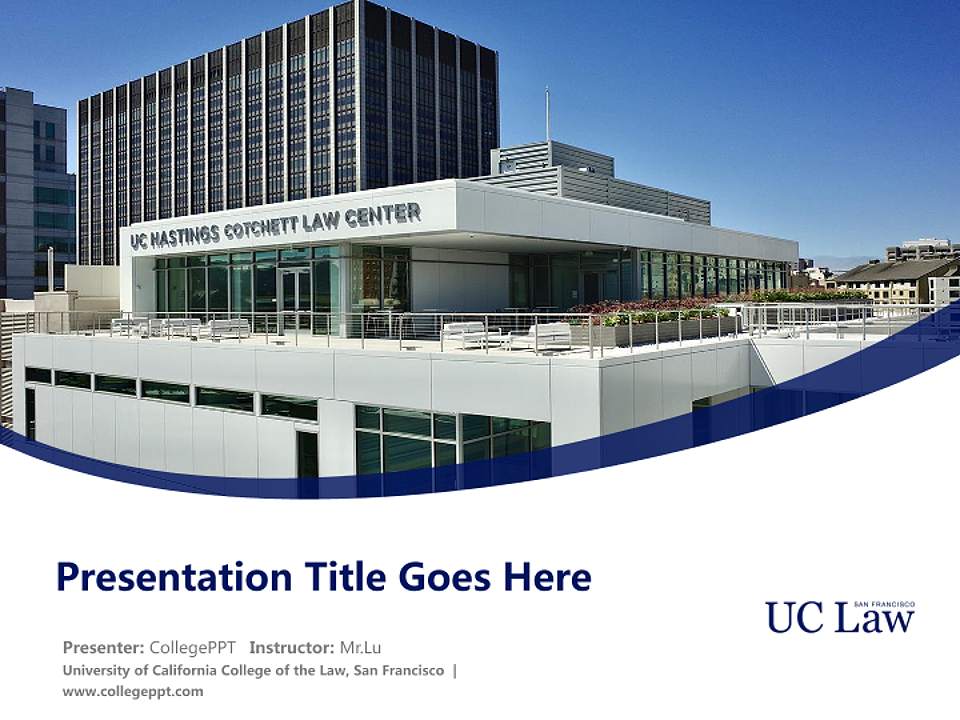 UC HASTINGS COTCHETT LAW CENTER

Presentation Title Goes Here

UC Law SAN FRANCISCO

Presenter: CollegePPT Instructor: Mr.Lu
University of California College of the Law, San Francisco |
www.collegeppt.com